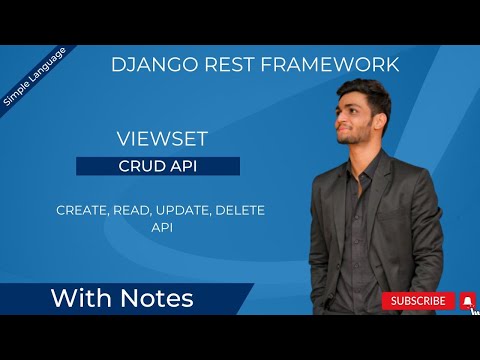 Simple Language

DJANGO REST FRAMEWORK

VIEWSET

CRUD API

CREATE, READ, UPDATE, DELETE API

With Notes

SUBSCRIBE